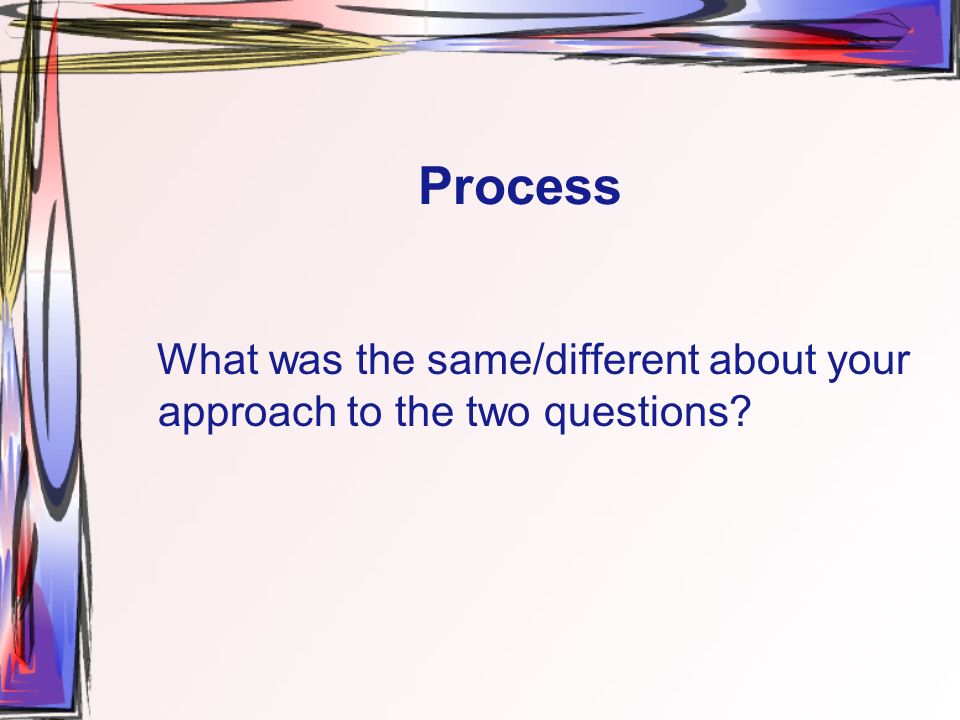 Process

What was the same/different about your approach to the two questions?